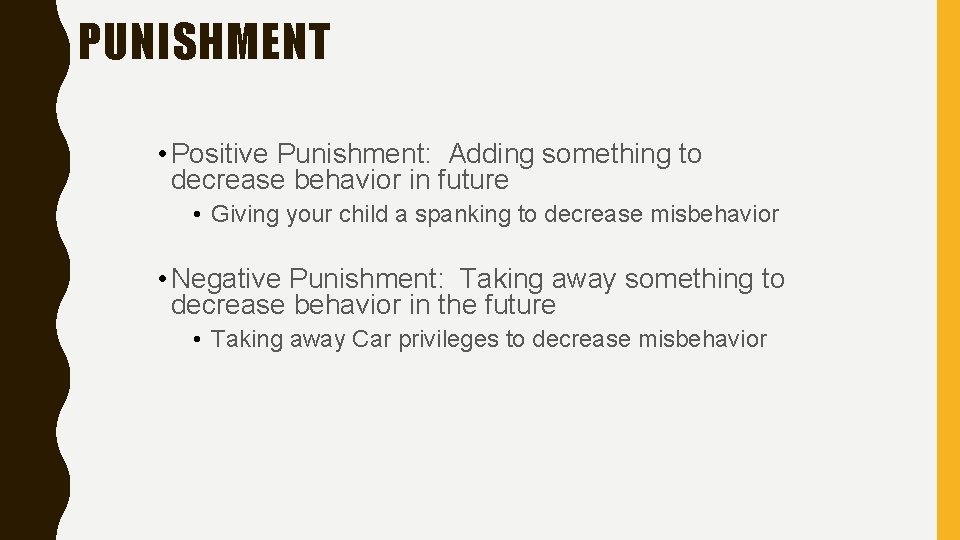 PUNISHMENT

• Positive Punishment: Adding something to decrease behavior in future

• Giving your child a spanking to decrease misbehavior

• Negative Punishment: Taking away something to decrease behavior in the future

• Taking away Car privileges to decrease misbehavior